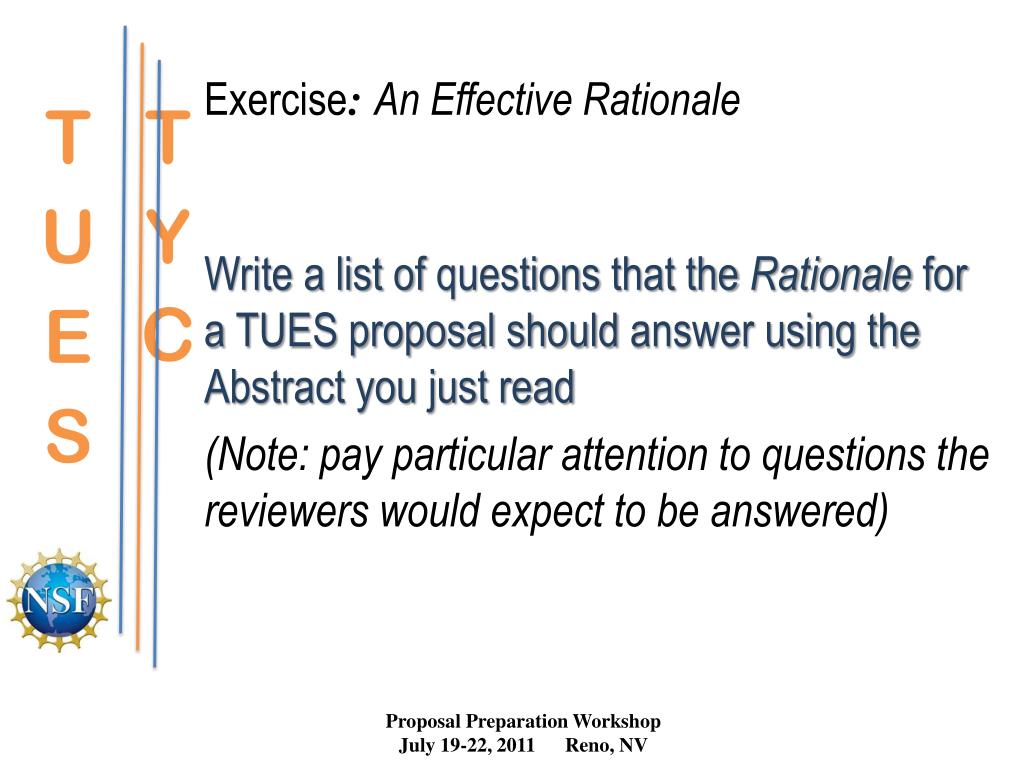 T
U
E
S

T
Y
C

NSF

Exercise: An Effective Rationale

Write a list of questions that the Rationale for a TUES proposal should answer using the Abstract you just read

(Note: pay particular attention to questions the reviewers would expect to be answered)

Proposal Preparation Workshop
July 19-22, 2011 Reno, NV